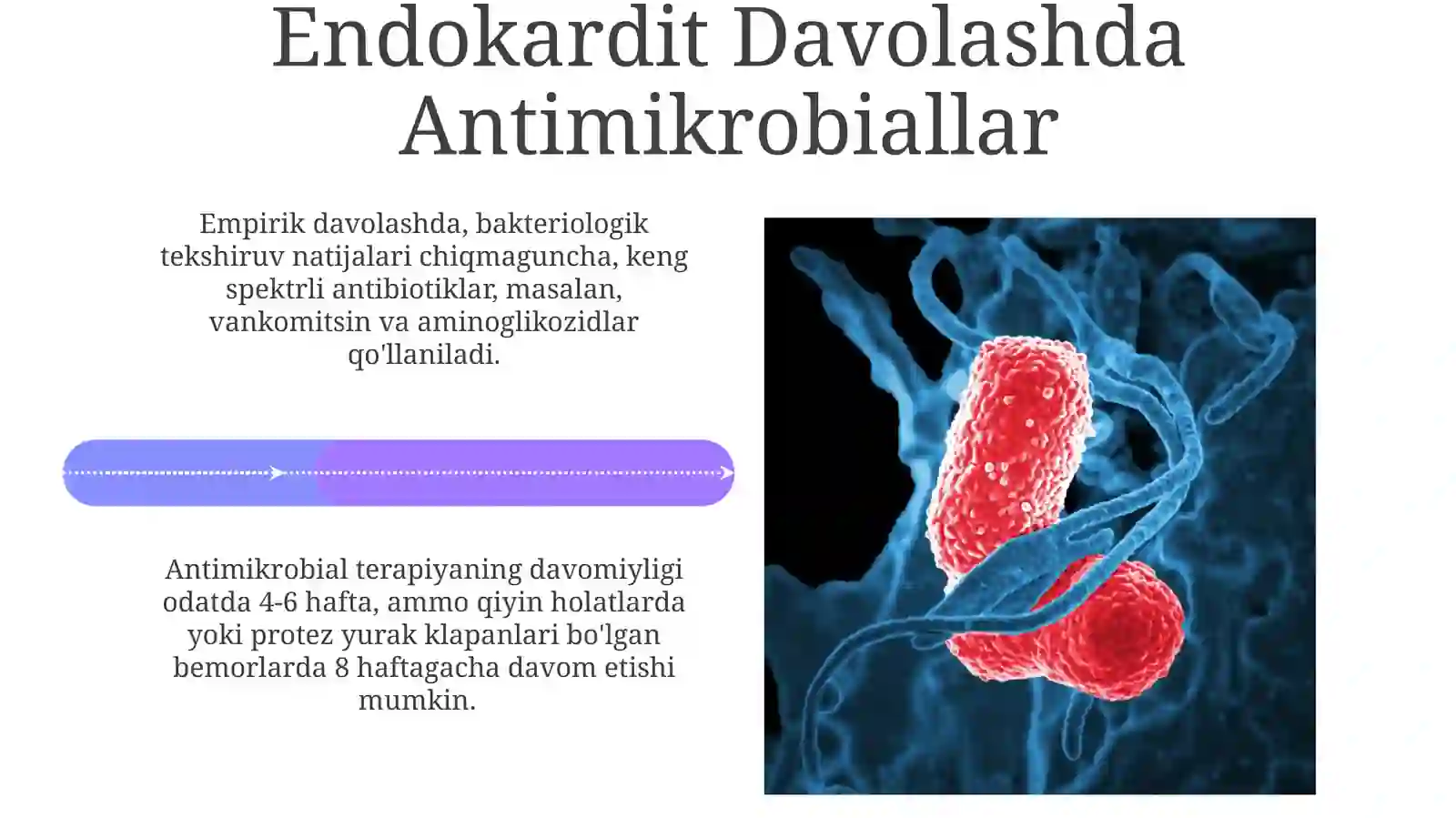 Endokardit Davolashda Antimikrobiallar

Empirik davolashda, bakteriologik tekshiruv natijalari chiqmaguncha, keng spektrli antibiotiklar, masalan, vankomitsin va aminoglikozidlar qo'llaniladi.

Antimikrobial terapiyaning davomiyligi odatda 4-6 hafta, ammo qiyin holatlarda yoki protez yurak klapanlari bo'lgan bemorlarda 8 haftagacha davom etishi mumkin.